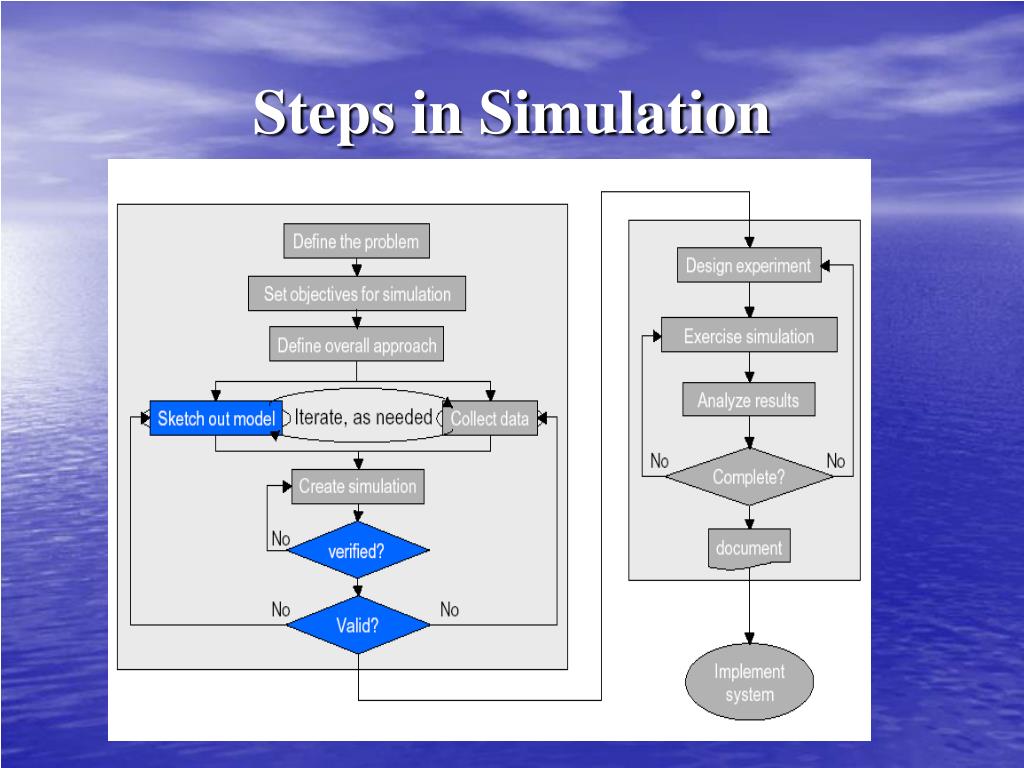 Steps in Simulation

Define the problem

Set objectives for simulation

Define overall approach

Sketch out model

Iterate, as needed

Collect data

Create simulation

No

verified?

No

Valid?

No

Design experiment

Exercise simulation

Analyze results

No

Complete?

No

document

Implement system